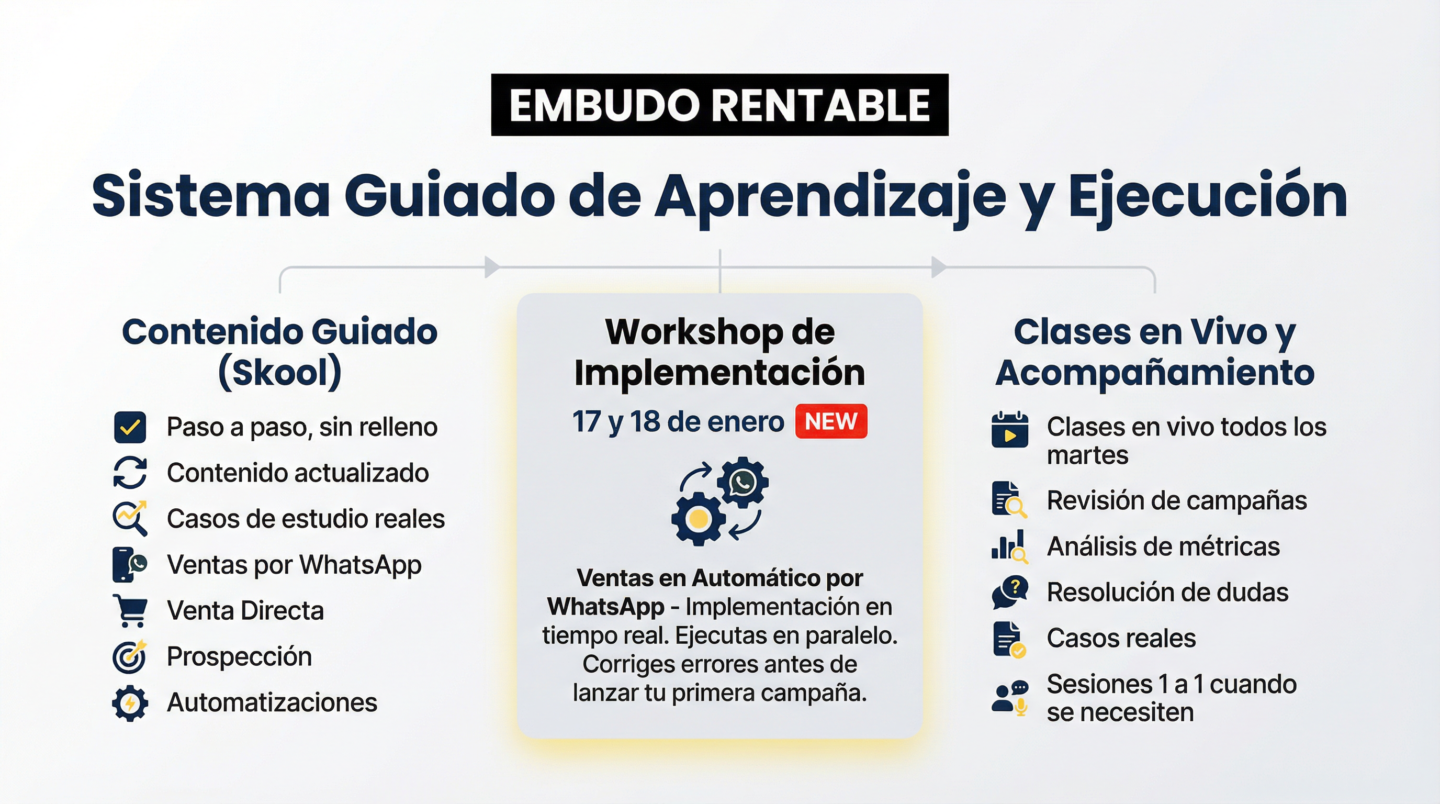 EMBUDO RENTABLE

Sistema Guiado de Aprendizaje y Ejecución

Contenido Guiado (Skool)

Paso a paso, sin relleno
Contenido actualizado
Casos de estudio reales
Ventas por WhatsApp
Venta Directa
Prospección
Automatizaciones

Workshop de Implementación

17 y 18 de enero NEW

Ventas en Automático por WhatsApp - Implementación en tiempo real. Ejecutas en paralelo. Corriges errores antes de lanzar tu primera campaña.

Clases en Vivo y Acompañamiento

Clases en vivo todos los martes
Revisión de campañas
Análisis de métricas
Resolución de dudas
Casos reales
Sesiones 1 a 1 cuando se necesiten